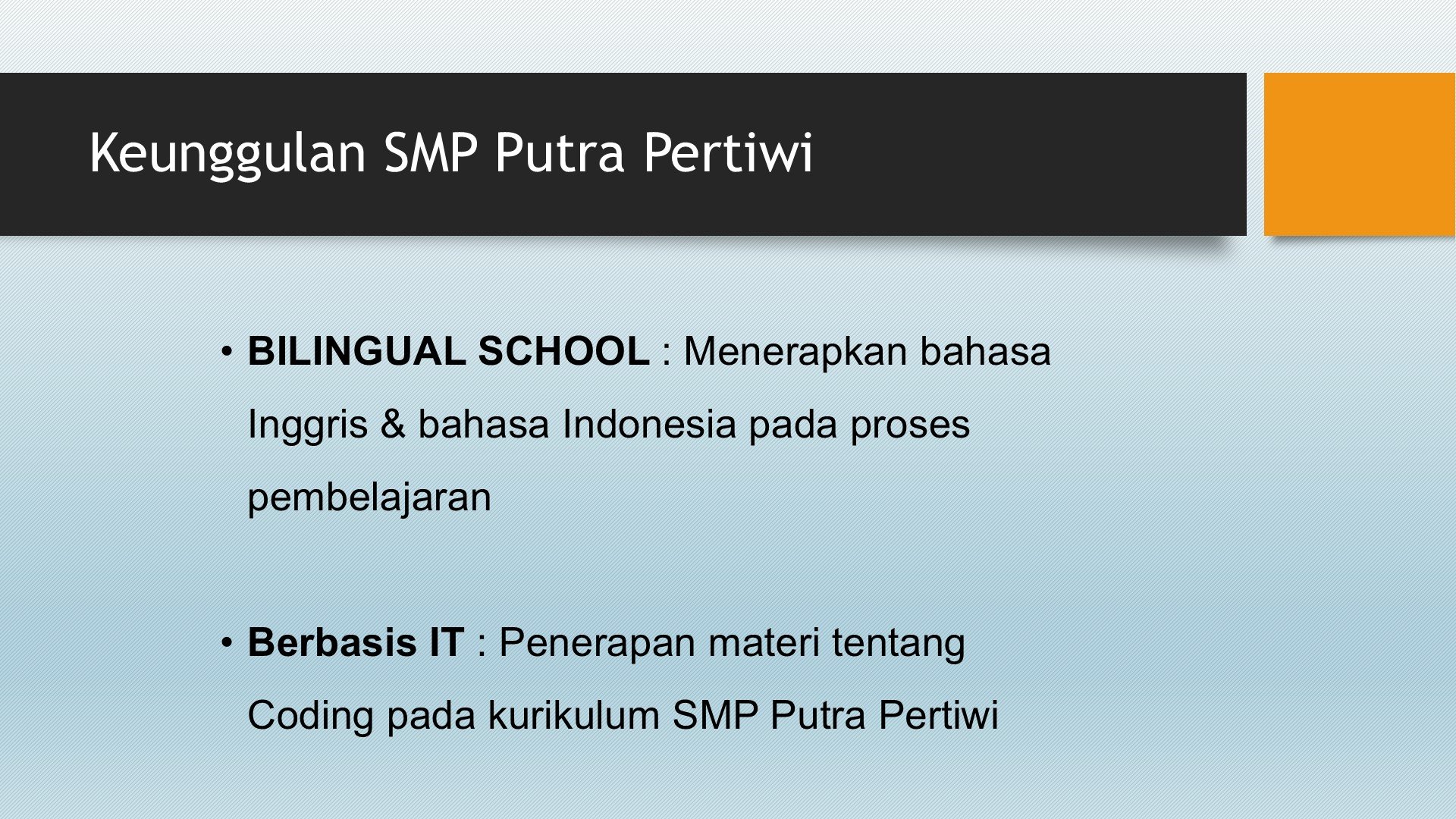 Keunggulan SMP Putra Pertiwi

• BILINGUAL SCHOOL : Menerapkan bahasa Inggris & bahasa Indonesia pada proses pembelajaran

• Berbasis IT : Penerapan materi tentang Coding pada kurikulum SMP Putra Pertiwi